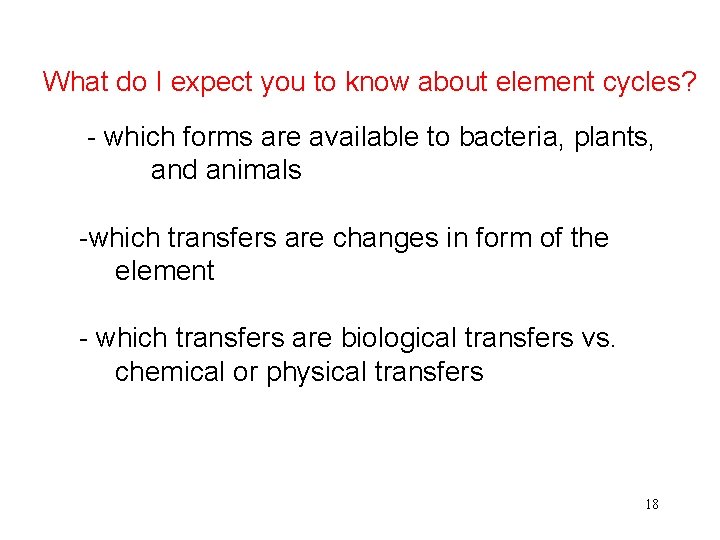 What do I expect you to know about element cycles?

- which forms are available to bacteria, plants, and animals

-which transfers are changes in form of the element

- which transfers are biological transfers vs. chemical or physical transfers

18